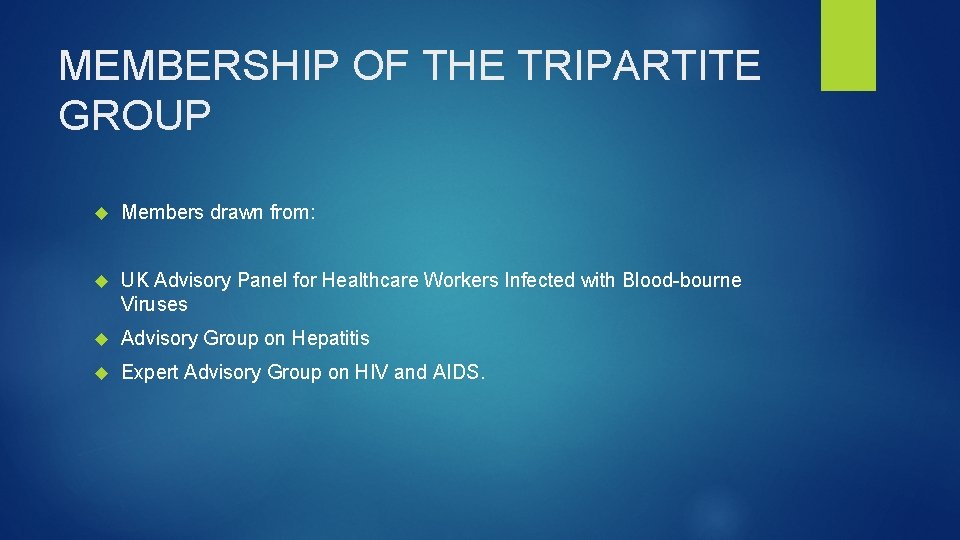 MEMBERSHIP OF THE TRIPARTITE GROUP

Members drawn from:

UK Advisory Panel for Healthcare Workers Infected with Blood-bourne Viruses

Advisory Group on Hepatitis

Expert Advisory Group on HIV and AIDS.